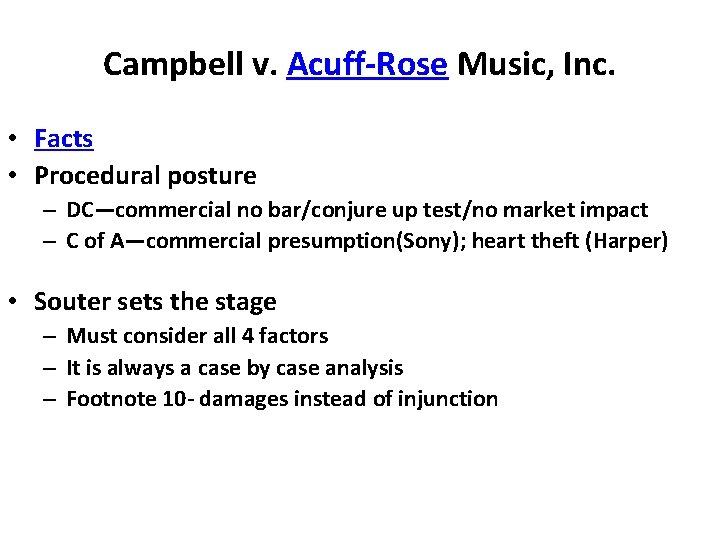 Campbell v. Acuff-Rose Music, Inc.

• Facts
• Procedural posture
– DC—commercial no bar/conjure up test/no market impact
– C of A—commercial presumption(Sony); heart theft (Harper)

• Souter sets the stage
– Must consider all 4 factors
– It is always a case by case analysis
– Footnote 10- damages instead of injunction